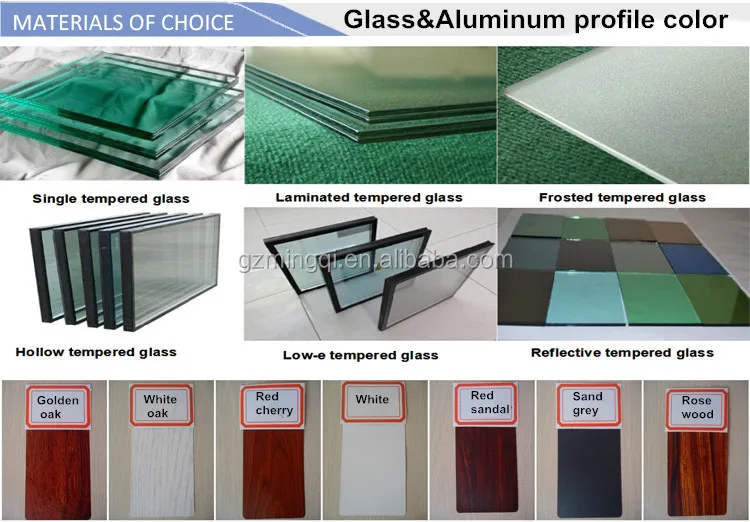 MATERIALS OF CHOICE

Glass&Aluminum profile color

Single tempered glass

Laminated tempered glass

Frosted tempered glass

gzmingqi.en.alibaba.com

Hollow tempered glass

Low-e tempered glass

Reflective tempered glass

Golden oak

White oak

Red cherry

White

Red sandal

Sand grey

Rose wood